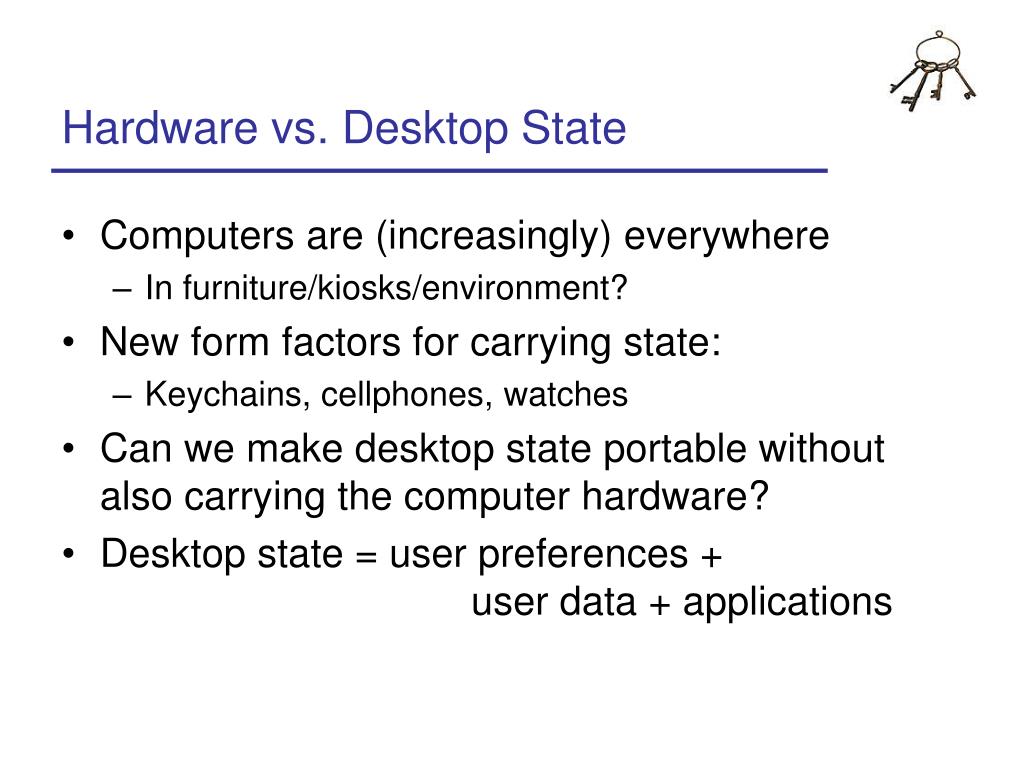 Hardware vs. Desktop State

• Computers are (increasingly) everywhere
  – In furniture/kiosks/environment?
• New form factors for carrying state:
  – Keychains, cellphones, watches
• Can we make desktop state portable without also carrying the computer hardware?
• Desktop state = user preferences + user data + applications